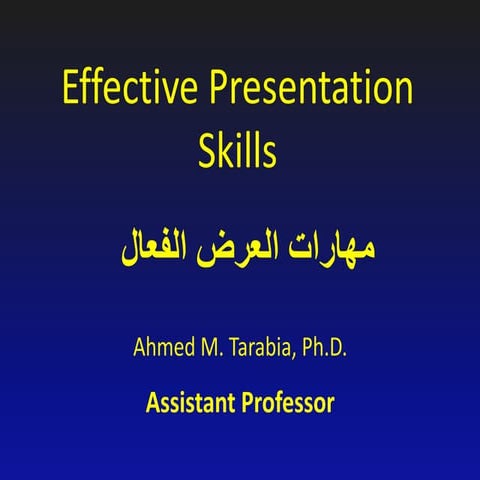 Effective Presentation Skills

مهارات العرض الفعال

Ahmed M. Tarabia, Ph.D.

Assistant Professor